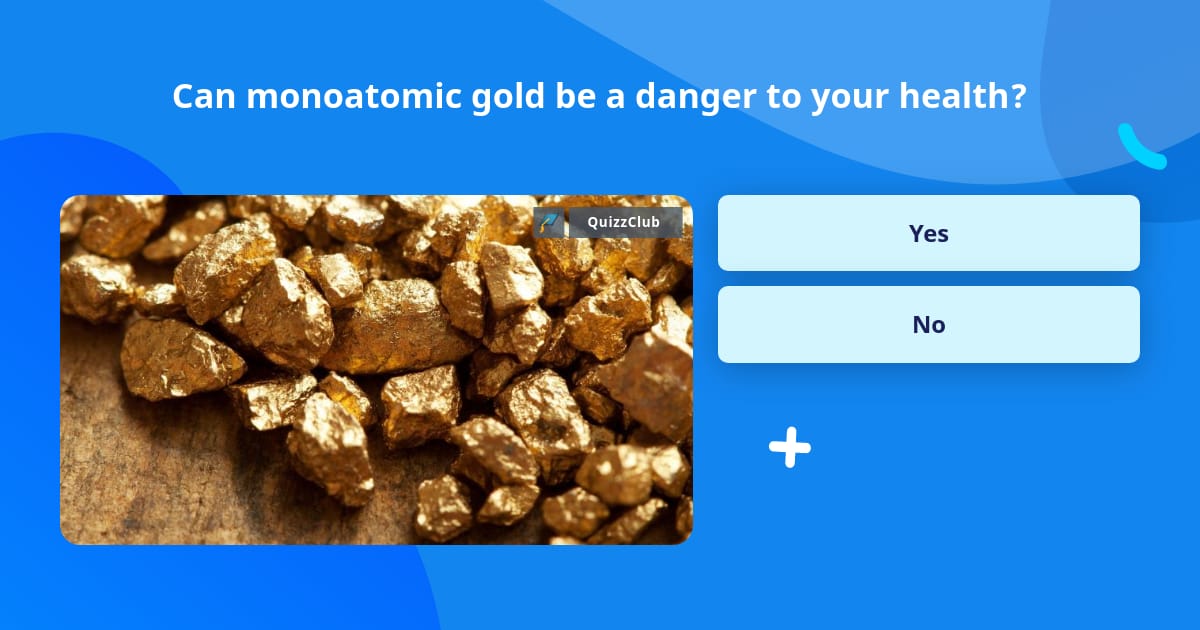 Can monoatomic gold be a danger to your health?

QuizzClub

Yes

No